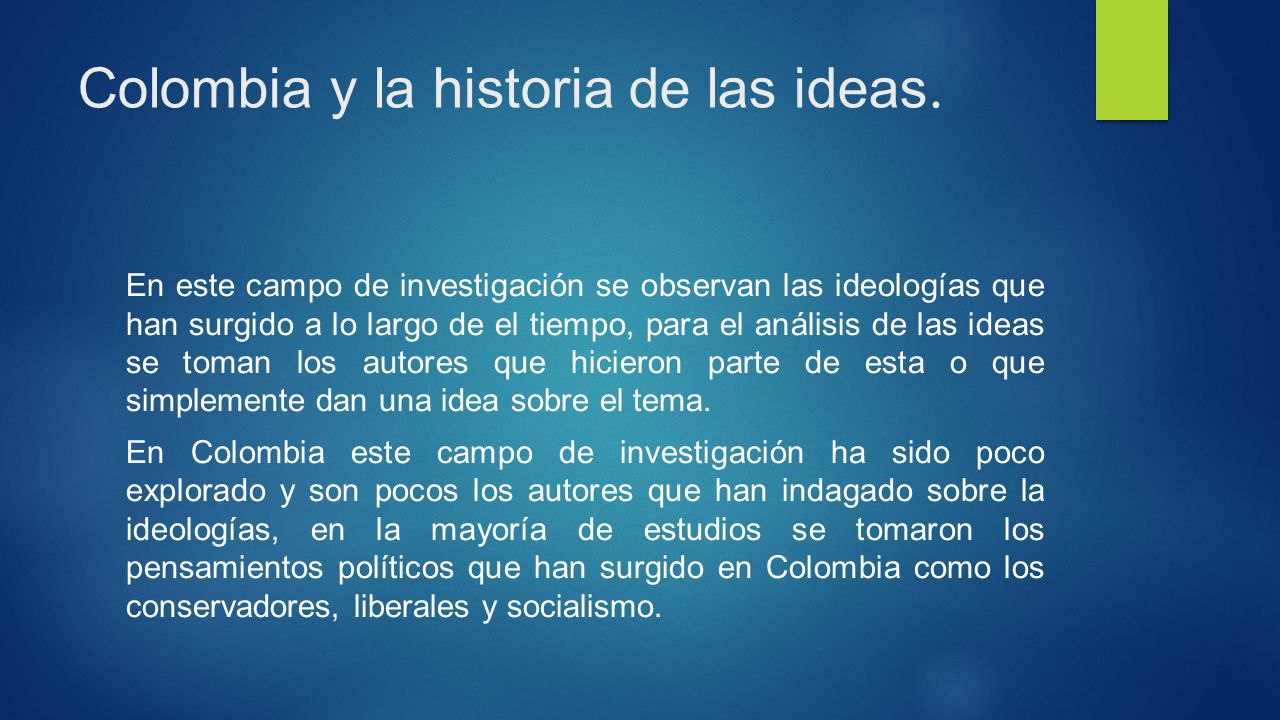 Colombia y la historia de las ideas.

En este campo de investigación se observan las ideologías que han surgido a lo largo de el tiempo, para el análisis de las ideas se toman los autores que hicieron parte de esta o que simplemente dan una idea sobre el tema.

En Colombia este campo de investigación ha sido poco explorado y son pocos los autores que han indagado sobre la ideologías, en la mayoría de estudios se tomaron los pensamientos políticos que han surgido en Colombia como los conservadores, liberales y socialismo.